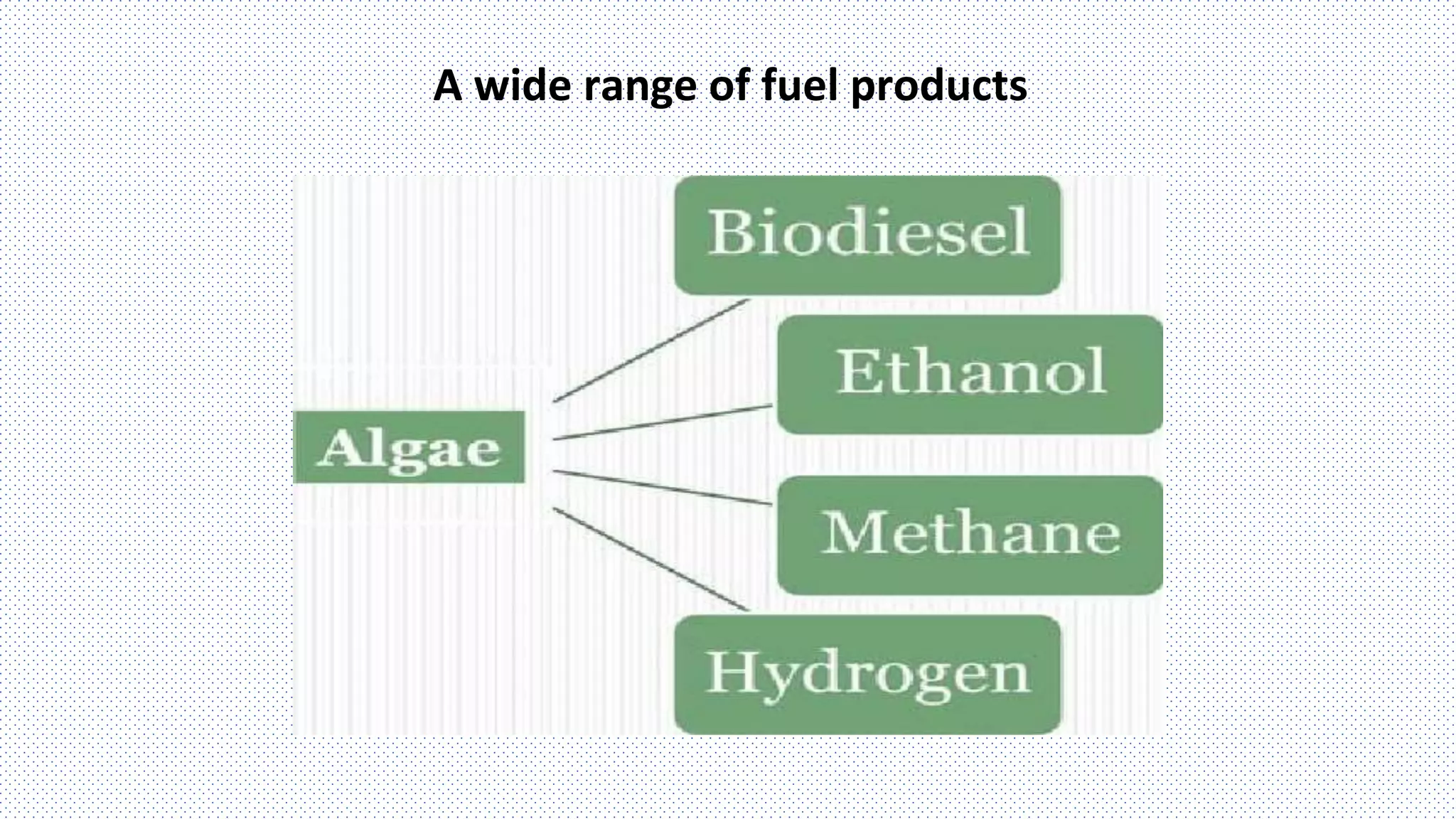 A wide range of fuel products

Algae

Biodiesel

Ethanol

Methane

Hydrogen